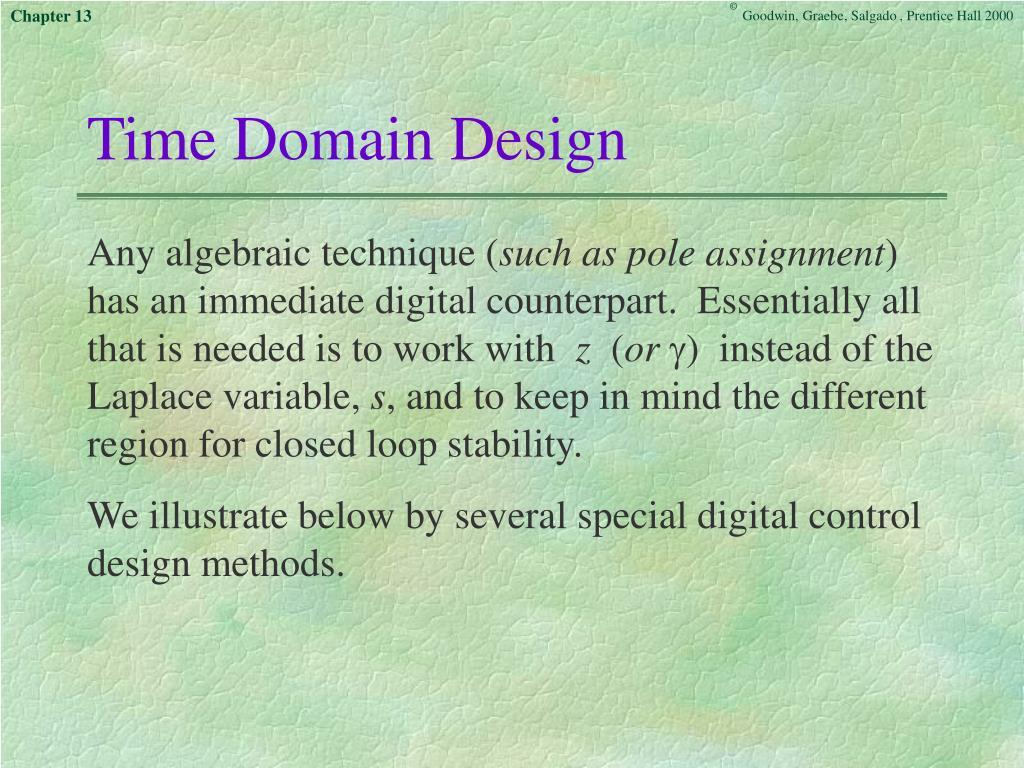 Chapter 13

© Goodwin, Graebe, Salgado , Prentice Hall 2000

Time Domain Design

Any algebraic technique (such as pole assignment) has an immediate digital counterpart. Essentially all that is needed is to work with $z$ (or $\gamma$) instead of the Laplace variable, $s$, and to keep in mind the different region for closed loop stability.

We illustrate below by several special digital control design methods.